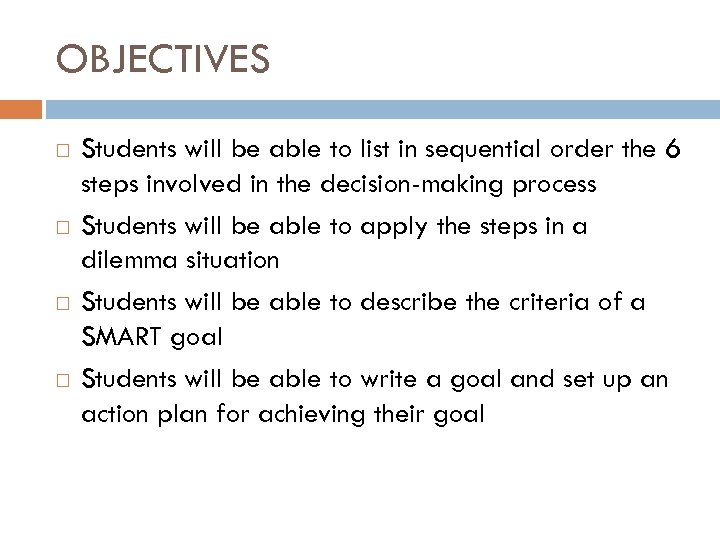 OBJECTIVES

□ Students will be able to list in sequential order the 6 steps involved in the decision-making process

□ Students will be able to apply the steps in a dilemma situation

□ Students will be able to describe the criteria of a SMART goal

□ Students will be able to write a goal and set up an action plan for achieving their goal